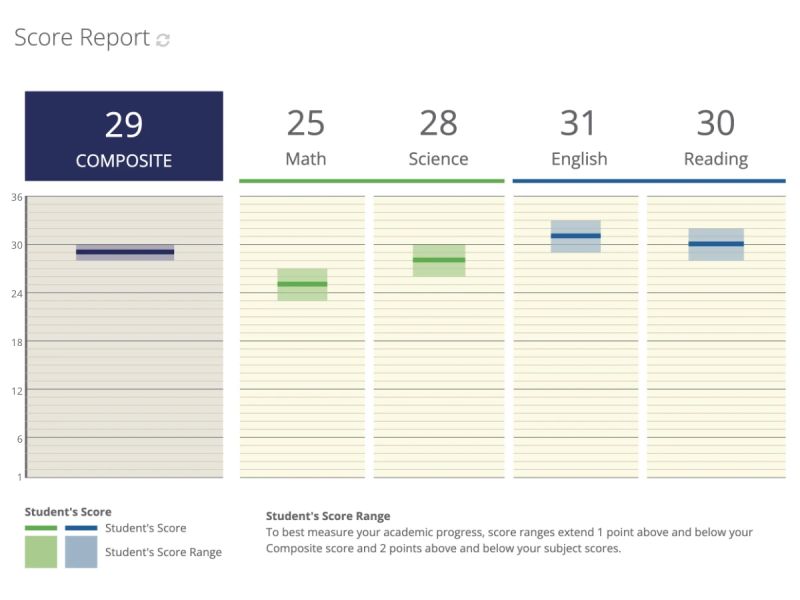 Score Report

29
COMPOSITE

25
Math

28
Science

31
English

30
Reading

36
30
24
18
12
6
1

Student's Score
Student's Score
Student's Score Range

Student's Score Range
To best measure your academic progress, score ranges extend 1 point above and below your Composite score and 2 points above and below your subject scores.